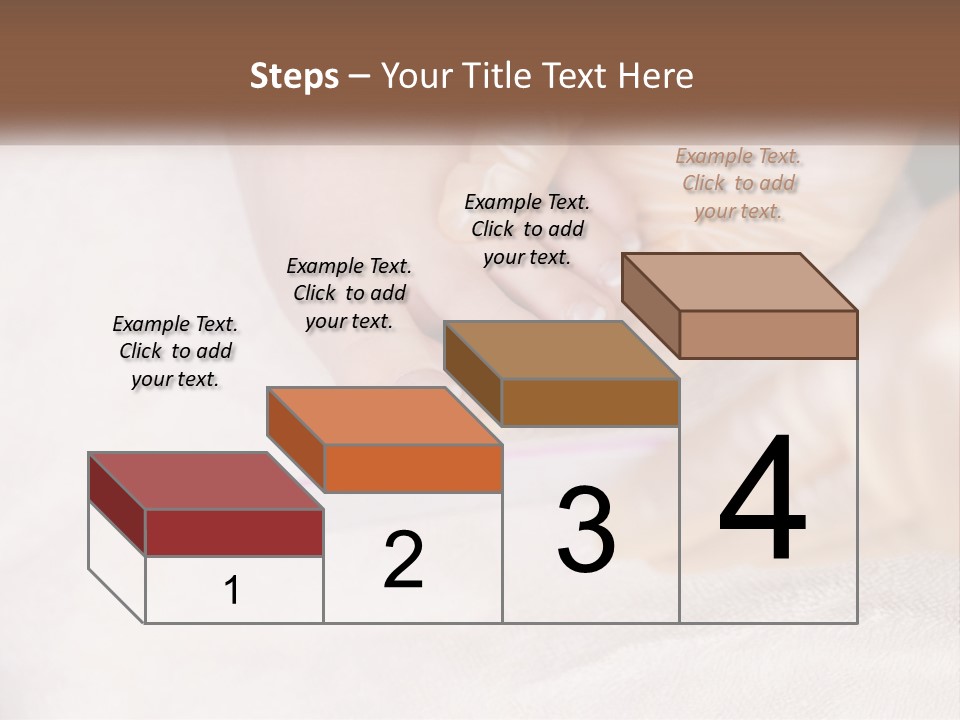 Steps – Your Title Text Here

Example Text. Click to add your text.

Example Text. Click to add your text.

Example Text. Click to add your text.

Example Text. Click to add your text.

1

2

3

4